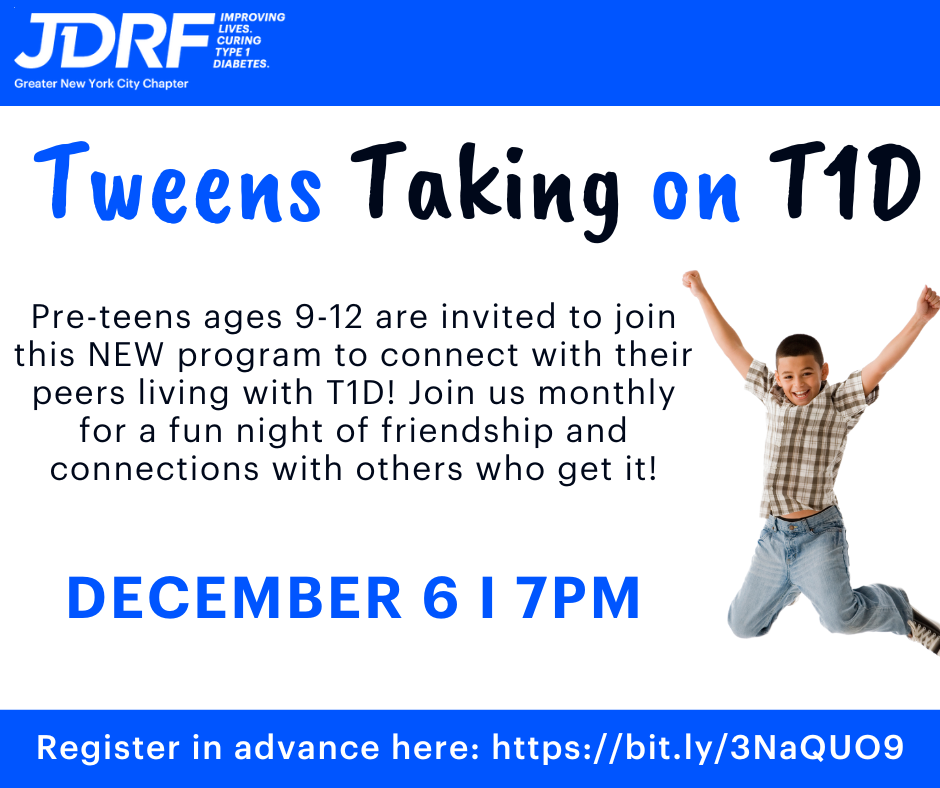 JDRF IMPROVING LIVES. CURING TYPE 1 DIABETES.
Greater New York City Chapter

Tweens Taking on T1D

Pre-teens ages 9-12 are invited to join this NEW program to connect with their peers living with T1D! Join us monthly for a fun night of friendship and connections with others who get it!

DECEMBER 6 I 7PM

Register in advance here: https://bit.ly/3NaQUO9